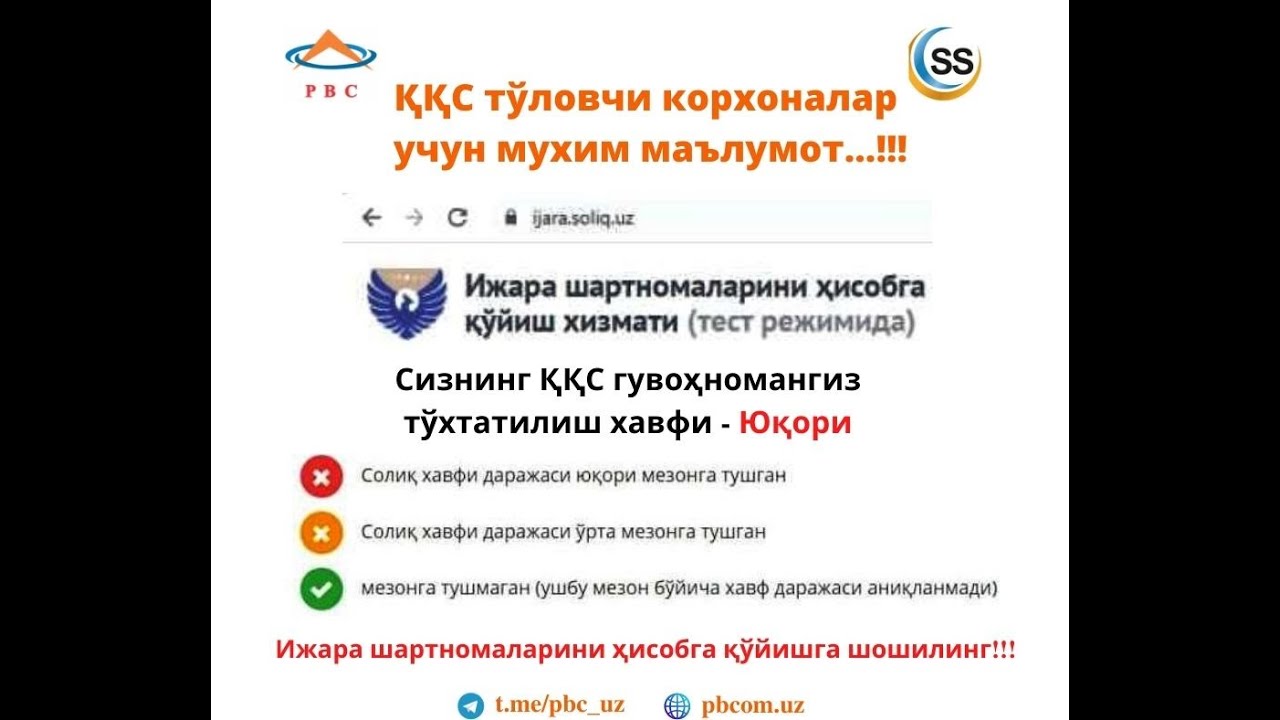 PBC

SS

ҚҚС тўловчи корхоналар учун мухим маълумот...!!!

ijara.soliq.uz

Ижара шартномаларини ҳисобга қўйиш хизмати (тест режимида)

Сизнинг ҚҚС гувоҳномангиз тўхтатилиш хавфи - Юқори

Солиқ хавфи даражаси юқори мезонга тушган

Солиқ хавфи даражаси ўрта мезонга тушган

мезонга тушмаган (ушбу мезон бўйича хавф даражаси аниқланмади)

Ижара шартномаларини ҳисобга қўйишга шошилинг!!!

t.me/pbc_uz

pbcom.uz